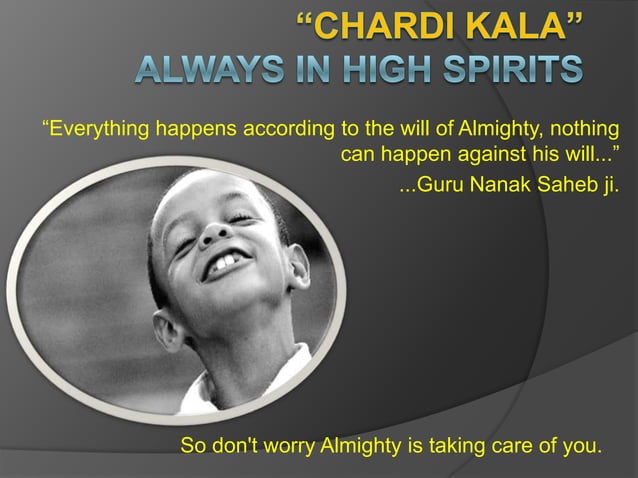 “CHARDI KALA”
ALWAYS IN HIGH SPIRITS

“Everything happens according to the will of Almighty, nothing can happen against his will...”
...Guru Nanak Saheb ji.

So don't worry Almighty is taking care of you.